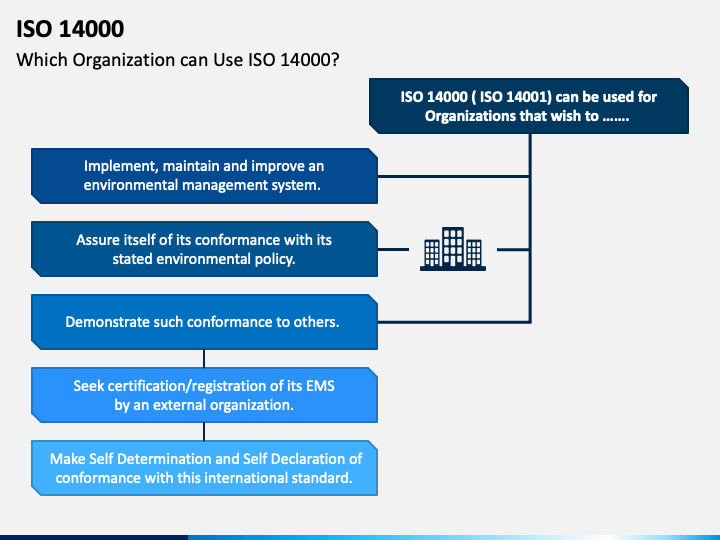 ISO 14000

Which Organization can Use ISO 14000?

ISO 14000 ( ISO 14001) can be used for Organizations that wish to …….

Implement, maintain and improve an environmental management system.

Assure itself of its conformance with its stated environmental policy.

Demonstrate such conformance to others.

Seek certification/registration of its EMS by an external organization.

Make Self Determination and Self Declaration of conformance with this international standard.